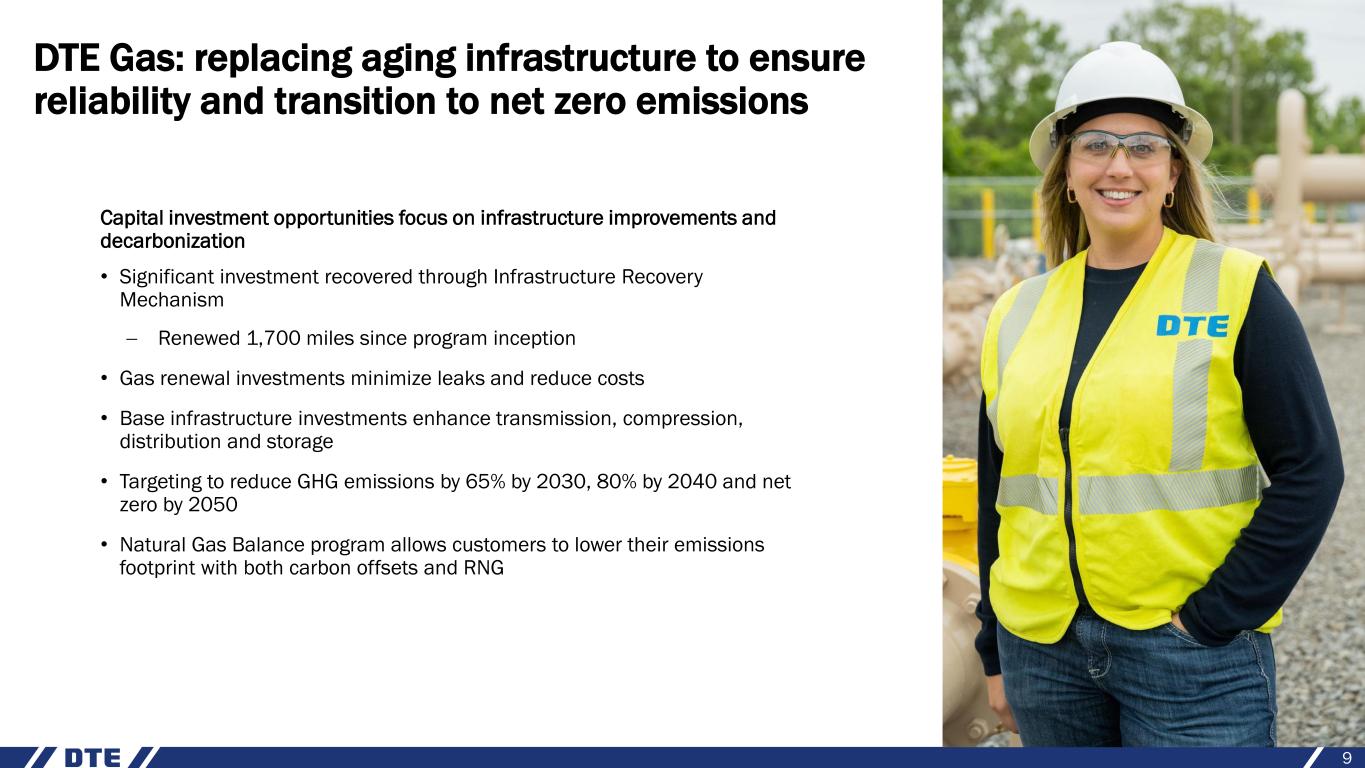 DTE Gas: replacing aging infrastructure to ensure reliability and transition to net zero emissions

Capital investment opportunities focus on infrastructure improvements and decarbonization

• Significant investment recovered through Infrastructure Recovery Mechanism

– Renewed 1,700 miles since program inception

• Gas renewal investments minimize leaks and reduce costs

• Base infrastructure investments enhance transmission, compression, distribution and storage

• Targeting to reduce GHG emissions by 65% by 2030, 80% by 2040 and net zero by 2050

• Natural Gas Balance program allows customers to lower their emissions footprint with both carbon offsets and RNG

DTE

DTE

9